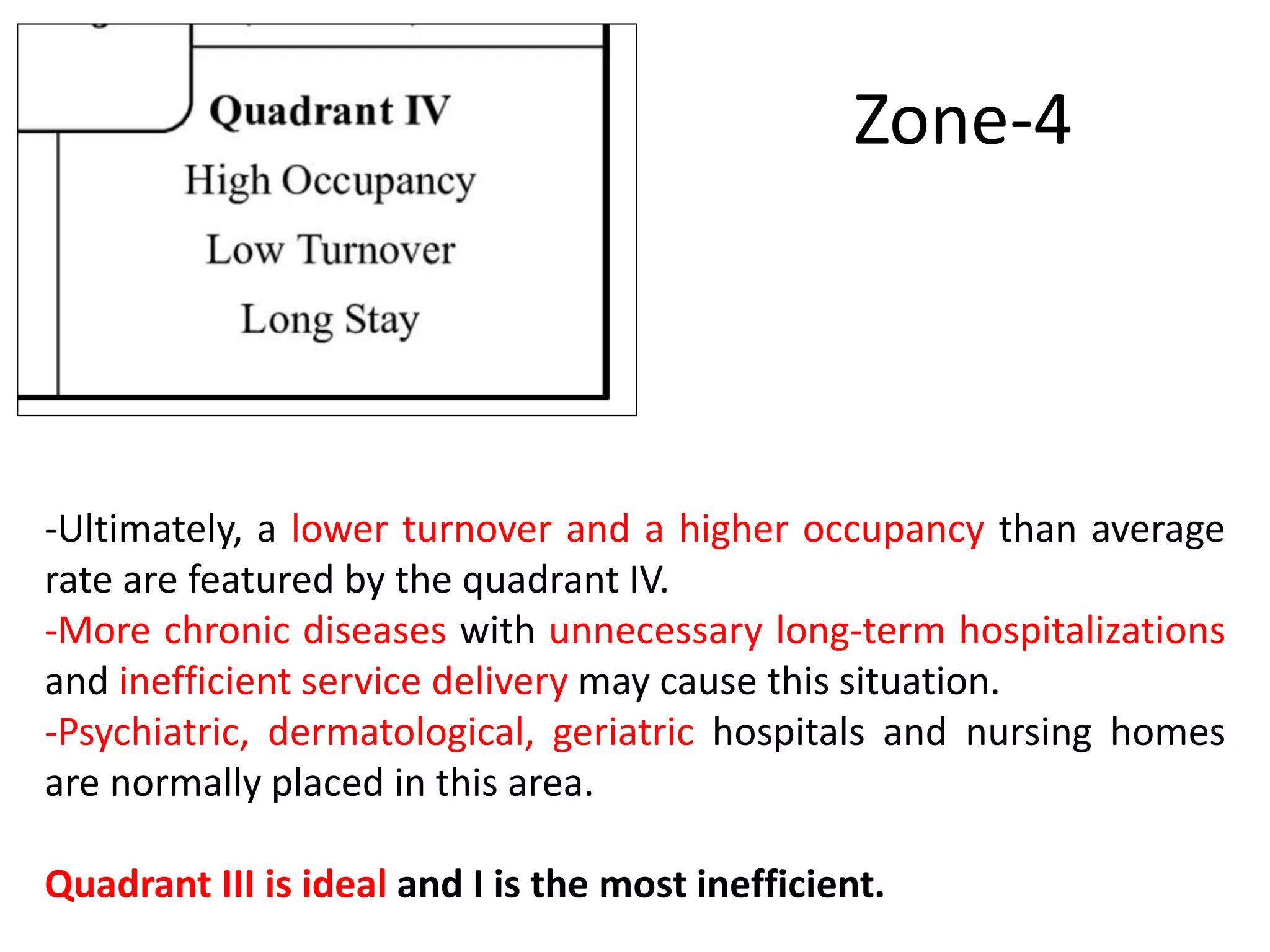 Quadrant IV
High Occupancy
Low Turnover
Long Stay

Zone-4

-Ultimately, a lower turnover and a higher occupancy than average rate are featured by the quadrant IV.
-More chronic diseases with unnecessary long-term hospitalizations and inefficient service delivery may cause this situation.
-Psychiatric, dermatological, geriatric hospitals and nursing homes are normally placed in this area.

Quadrant III is ideal and I is the most inefficient.